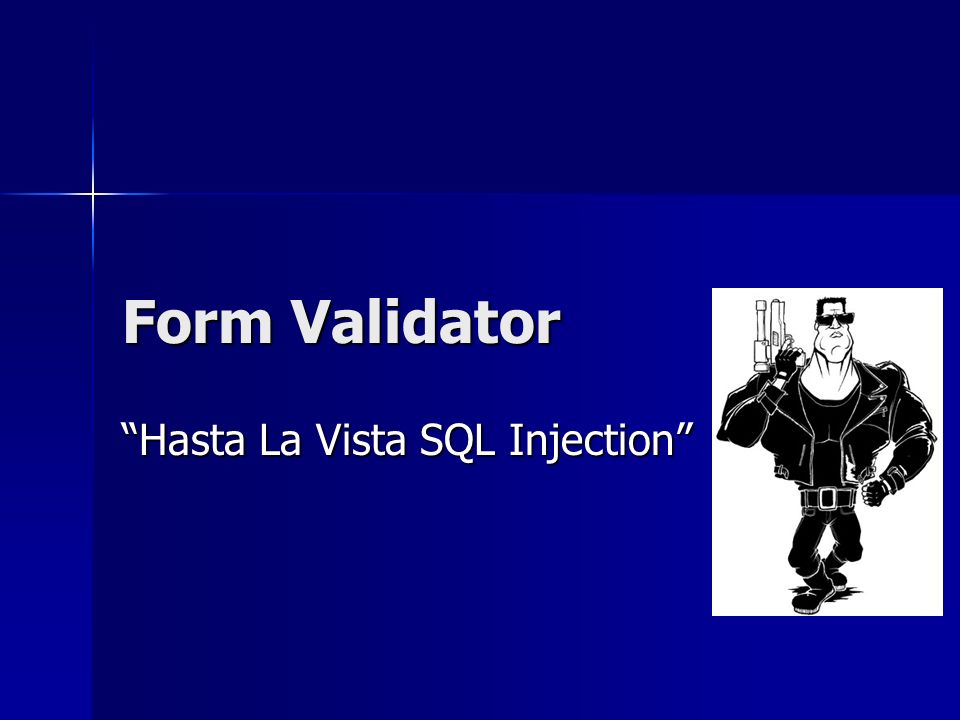 Form Validator

“Hasta La Vista SQL Injection”